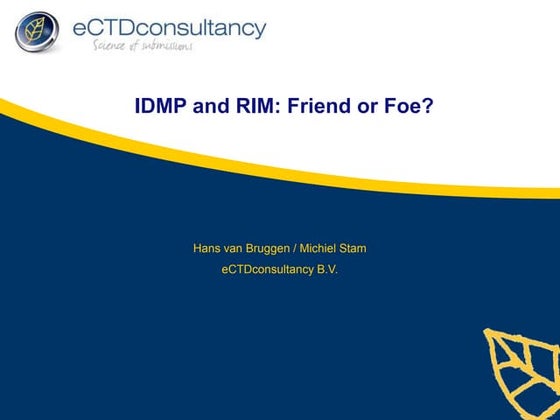 eCTDconsultancy
Science of submissions

IDMP and RIM: Friend or Foe?

Hans van Bruggen / Michiel Stam
eCTDconsultancy B.V.